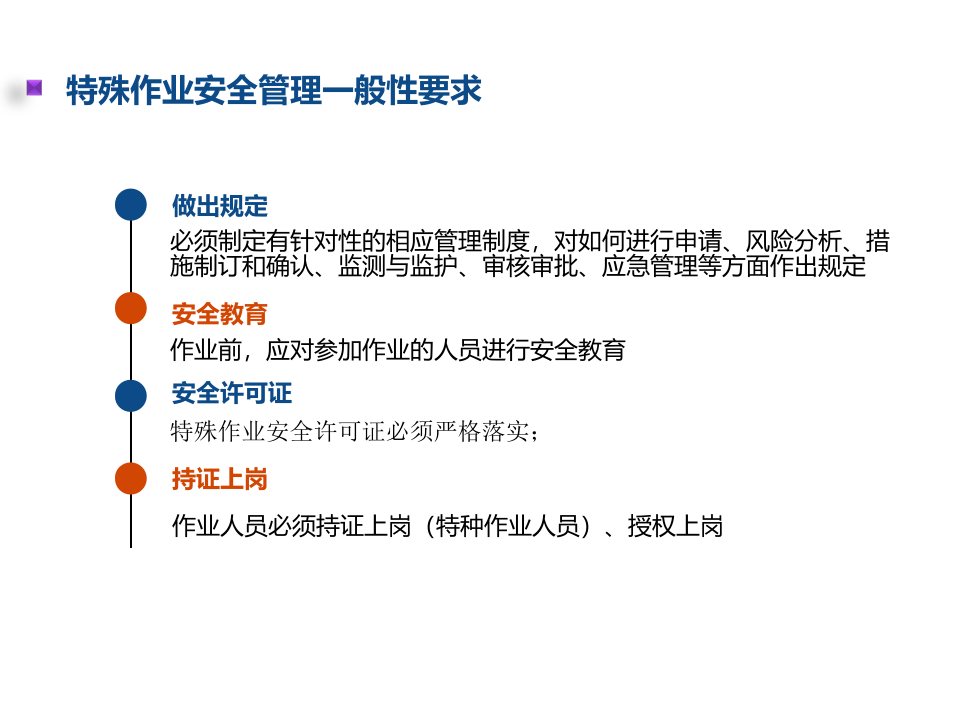 特殊作业安全管理一般性要求

做出规定

必须制定有针对性的相应管理制度，对如何进行申请、风险分析、措施制订和确认、监测与监护、审核审批、应急管理等方面作出规定

安全教育

作业前，应对参加作业的人员进行安全教育

安全许可证

特殊作业安全许可证必须严格落实；

持证上岗

作业人员必须持证上岗（特种作业人员）、授权上岗